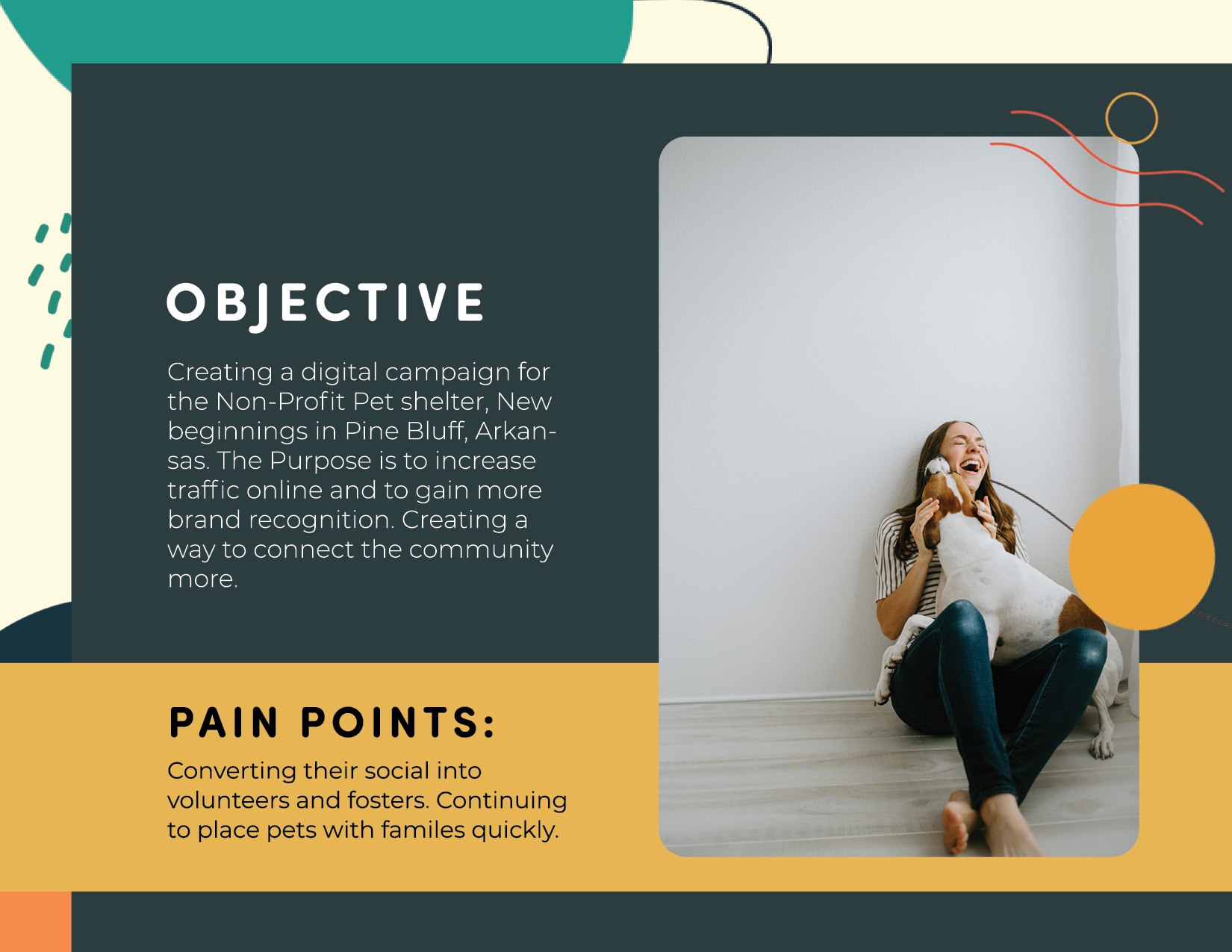 OBJECTIVE

Creating a digital campaign for the Non-Profit Pet shelter, New beginnings in Pine Bluff, Arkansas. The Purpose is to increase traffic online and to gain more brand recognition. Creating a way to connect the community more.

PAIN POINTS:

Converting their social into volunteers and fosters. Continuing to place pets with familes quickly.